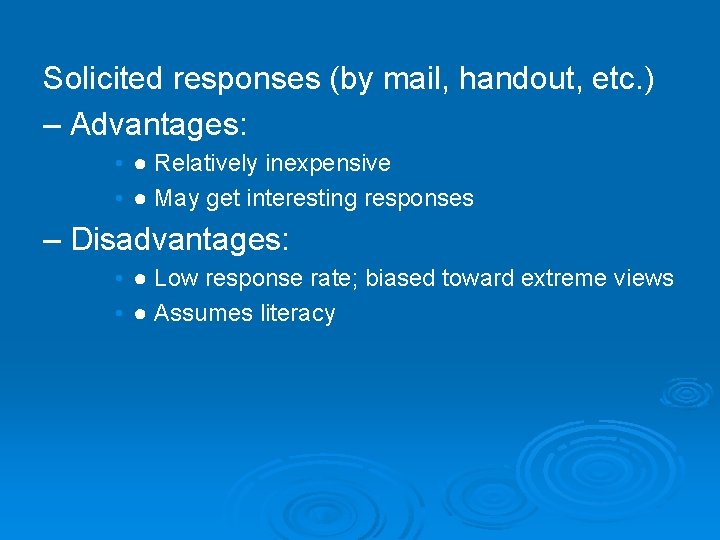 Solicited responses (by mail, handout, etc.)

– Advantages:

• ● Relatively inexpensive
• ● May get interesting responses

– Disadvantages:

• ● Low response rate; biased toward extreme views
• ● Assumes literacy